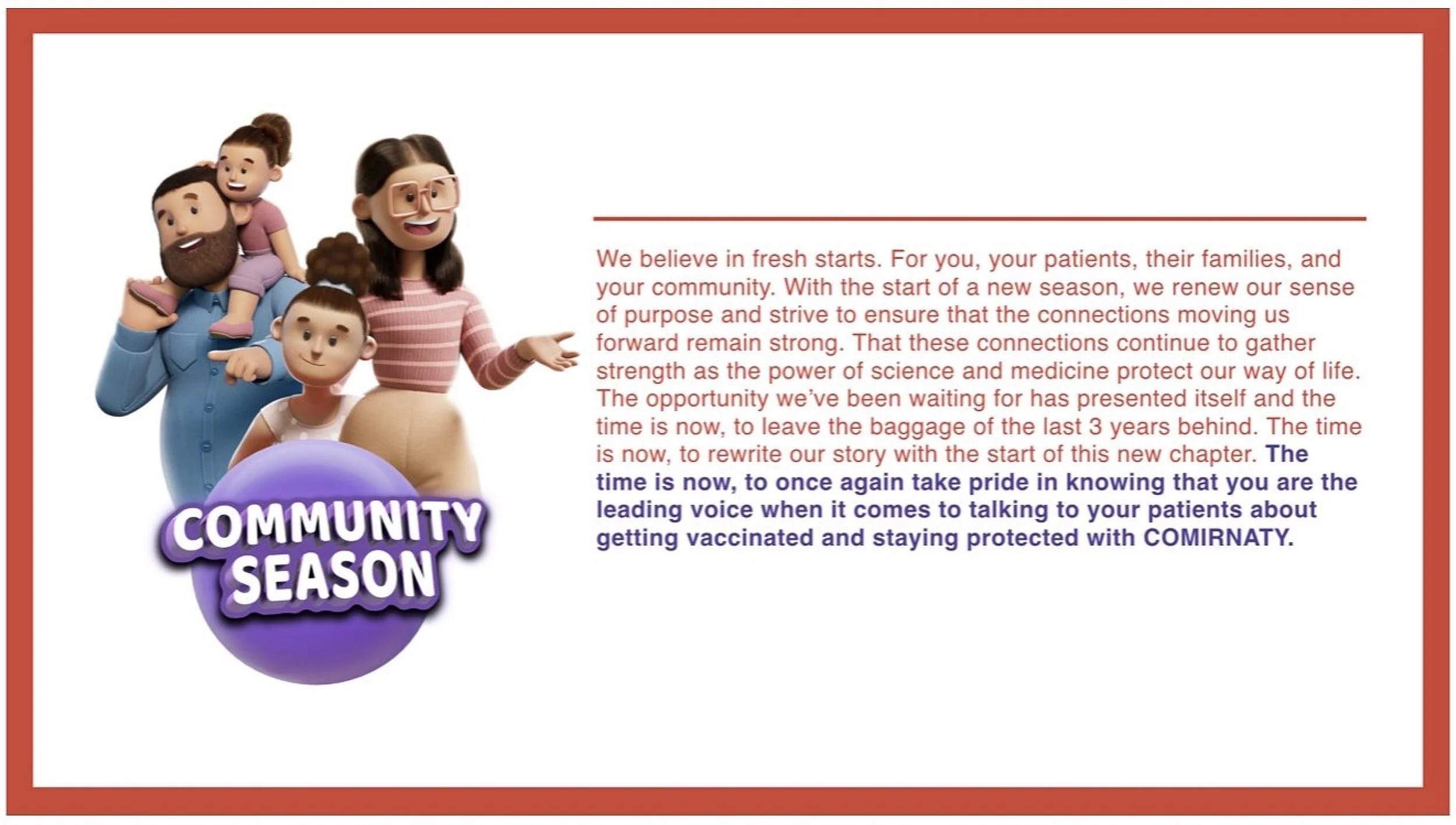 COMMUNITY SEASON

We believe in fresh starts. For you, your patients, their families, and your community. With the start of a new season, we renew our sense of purpose and strive to ensure that the connections moving us forward remain strong. That these connections continue to gather strength as the power of science and medicine protect our way of life. The opportunity we've been waiting for has presented itself and the time is now, to leave the baggage of the last 3 years behind. The time is now, to rewrite our story with the start of this new chapter. The time is now, to once again take pride in knowing that you are the leading voice when it comes to talking to your patients about getting vaccinated and staying protected with COMIRNATY.